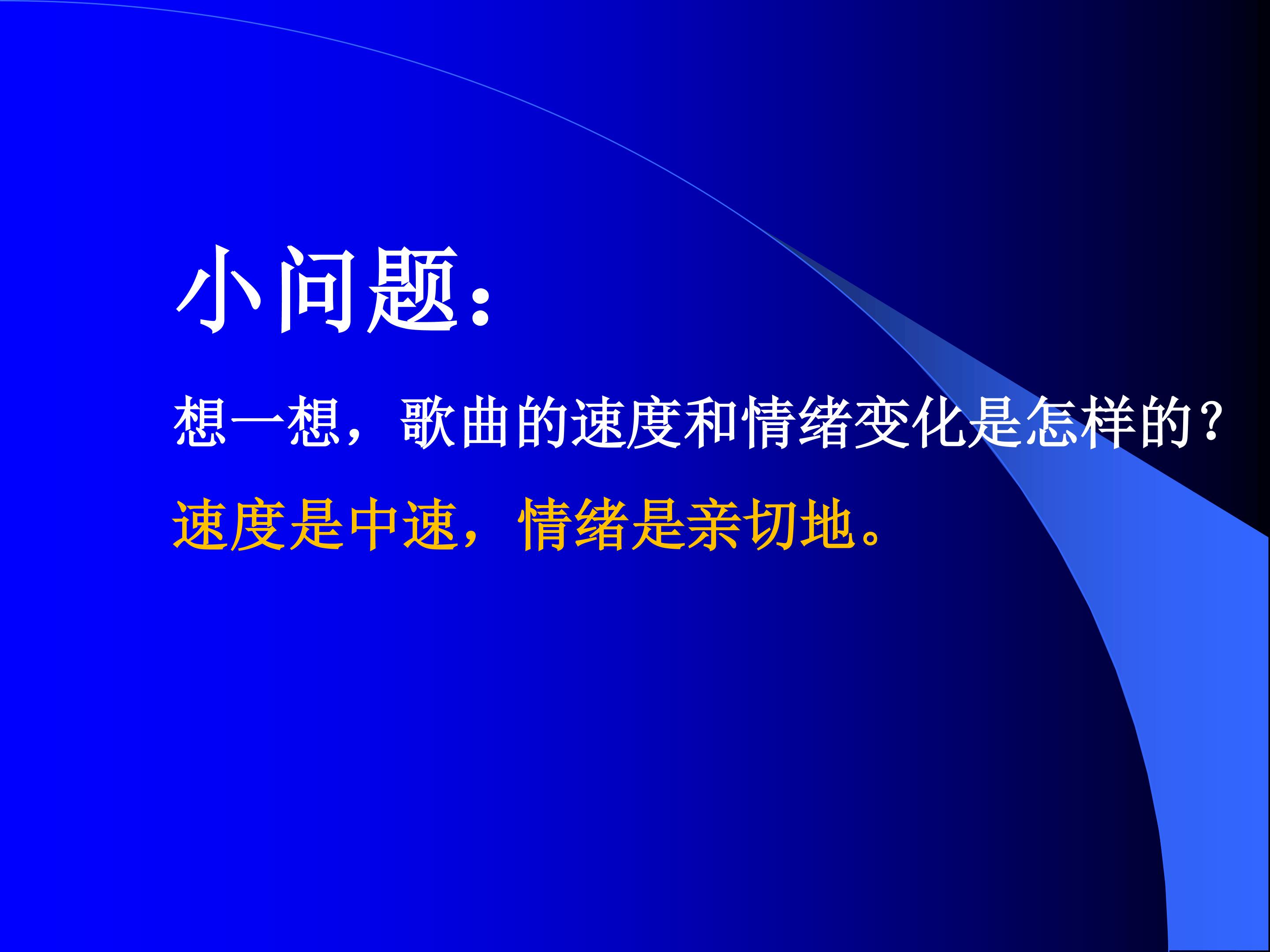 小问题:

想一想，歌曲的速度和情绪变化是怎样的?

速度是中速，情绪是亲切地。